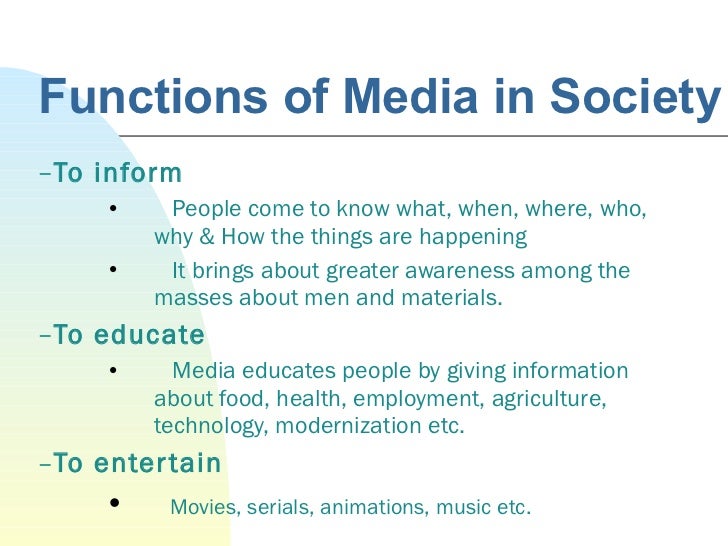 Functions of Media in Society

–To inform

• People come to know what, when, where, who, why & How the things are happening

• It brings about greater awareness among the masses about men and materials.

–To educate

• Media educates people by giving information about food, health, employment, agriculture, technology, modernization etc.

–To entertain

• Movies, serials, animations, music etc.